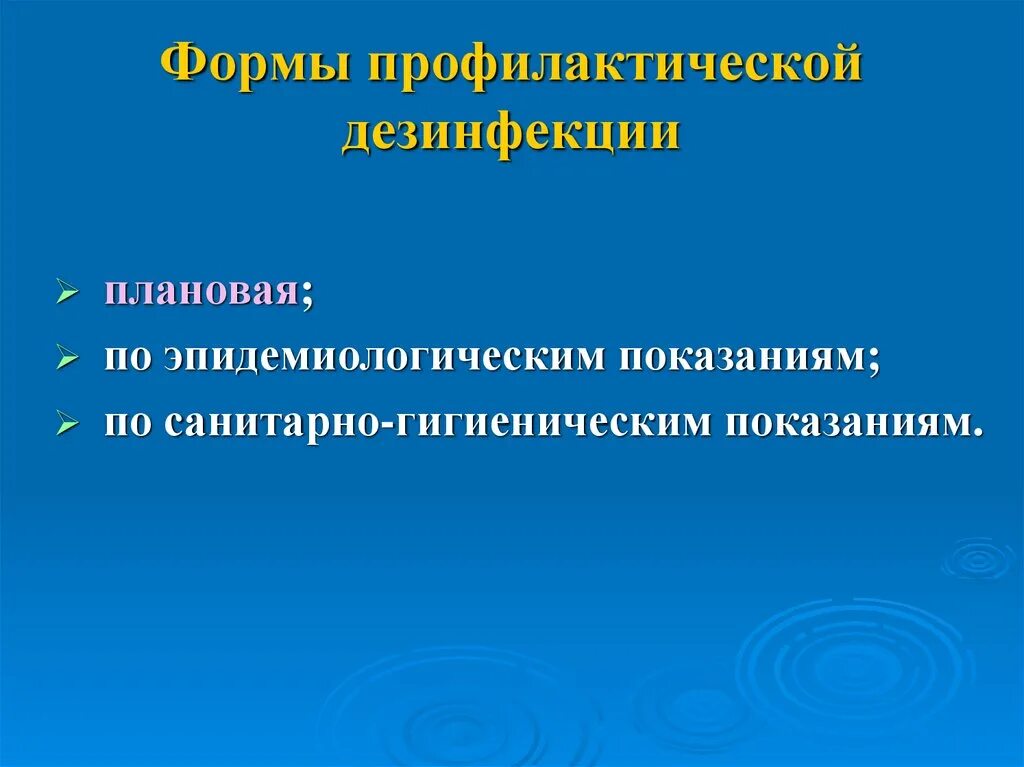 Формы профилактической дезинфекции

➢ плановая;
➢ по эпидемиологическим показаниям;
➢ по санитарно-гигиеническим показаниям.